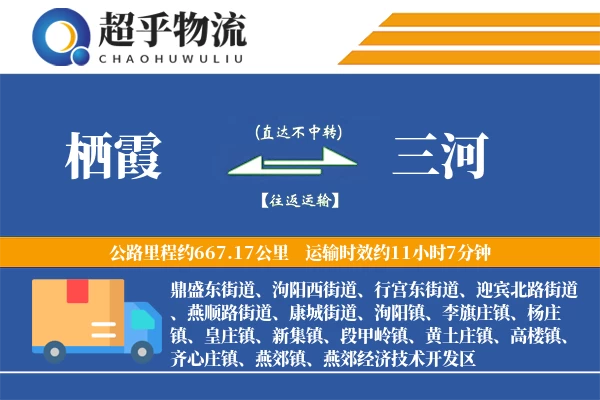 超乎物流
CHAOHUWULIU

栖霞

(直达不中转)

【往返运输】

三河

公路里程约667.17公里　运输时效约11小时7分钟

鼎盛东街道、泃阳西街道、行宫东街道、迎宾北路街道、燕顺路街道、康城街道、泃阳镇、李旗庄镇、杨庄镇、皇庄镇、新集镇、段甲岭镇、黄土庄镇、高楼镇、齐心庄镇、燕郊镇、燕郊经济技术开发区